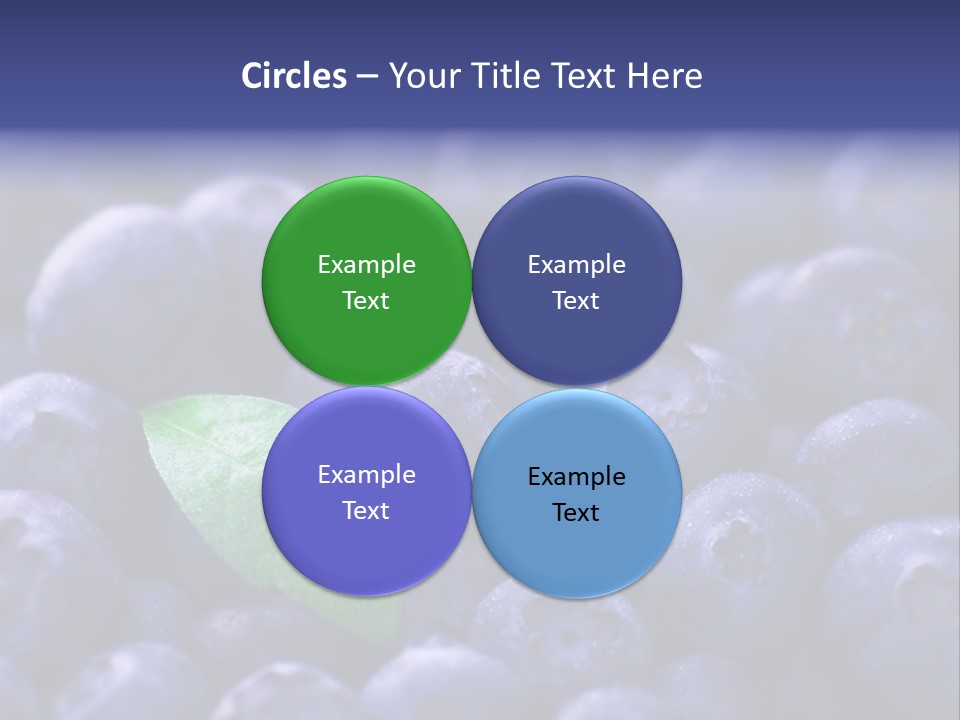 Circles – Your Title Text Here

Example Text

Example Text

Example Text

Example Text